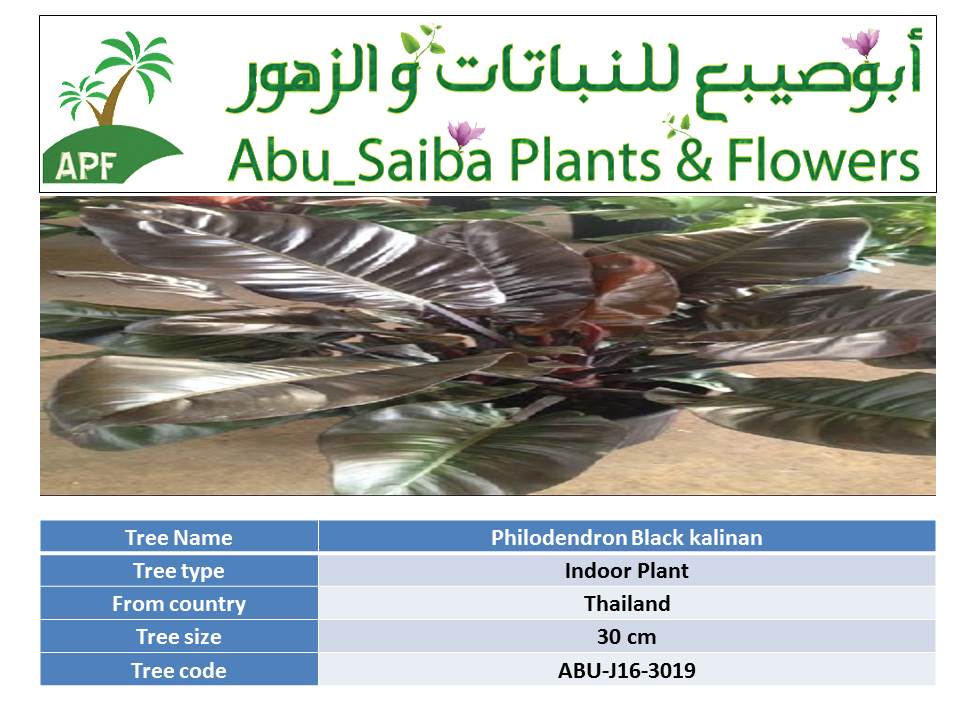 APF

أبوصيبع للنباتات و الزهور

Abu_Saiba Plants & Flowers

| Tree Name | Philodendron Black kalinan |
|---|---|
| Tree type | Indoor Plant |
| From country | Thailand |
| Tree size | 30 cm |
| Tree code | ABU-J16-3019 |